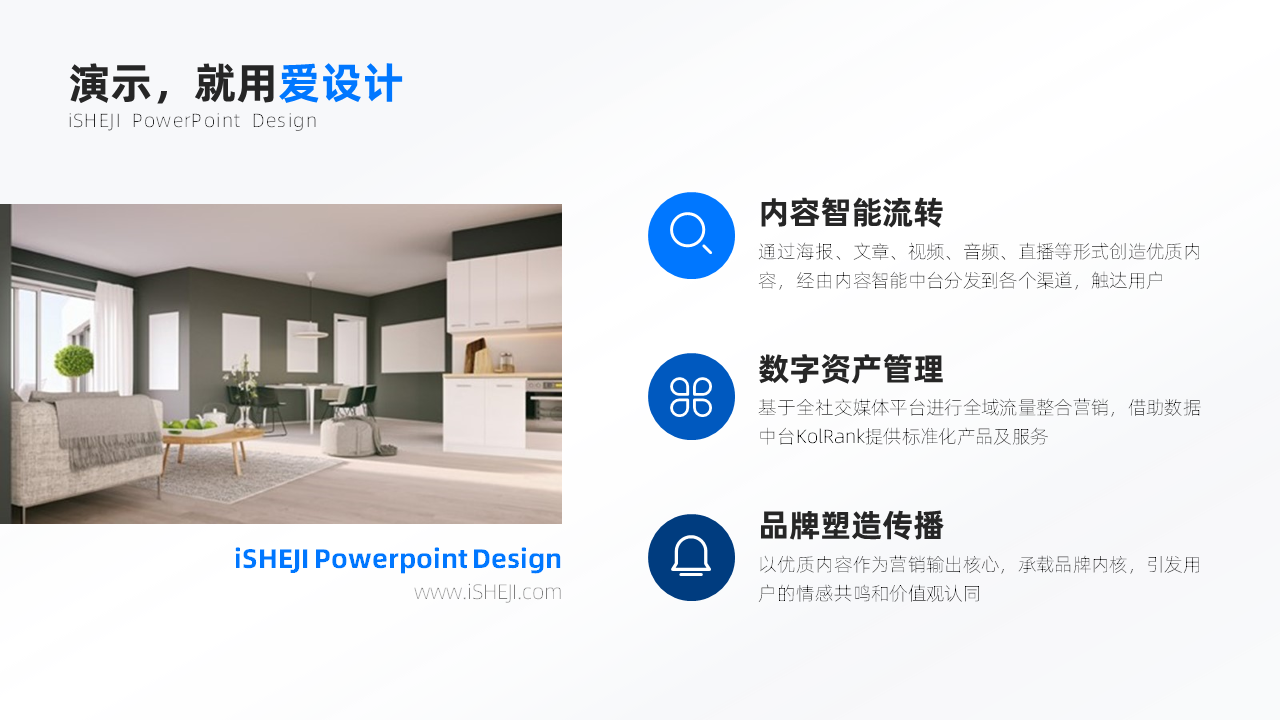 演示，就用爱设计
iSHEJI PowerPoint Design

iSHEJI Powerpoint Design
www.iSHEJI.com

内容智能流转
通过海报、文章、视频、音频、直播等形式创造优质内容，经由内容智能中台分发到各个渠道，触达用户

数字资产管理
基于全社交媒体平台进行全域流量整合营销，借助数据中台KolRank提供标准化产品及服务

品牌塑造传播
以优质内容作为营销输出核心，承载品牌内核，引发用户的情感共鸣和价值观认同